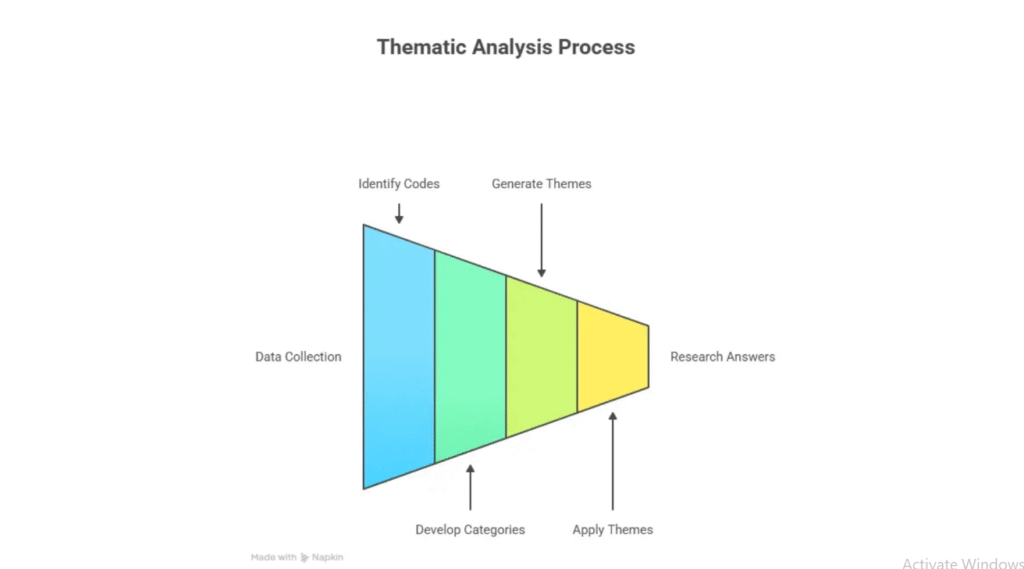 Thematic Analysis Process

Identify Codes

Generate Themes

Data Collection

Research Answers

Develop Categories

Apply Themes

Made with Napkin

Activate Windows